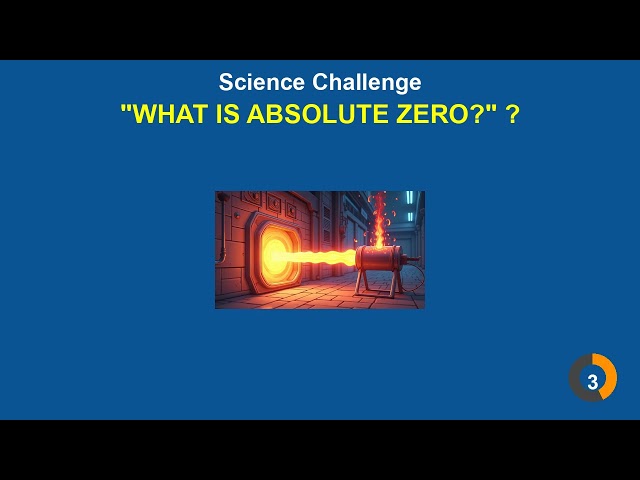 Science Challenge
"WHAT IS ABSOLUTE ZERO?" ?

3